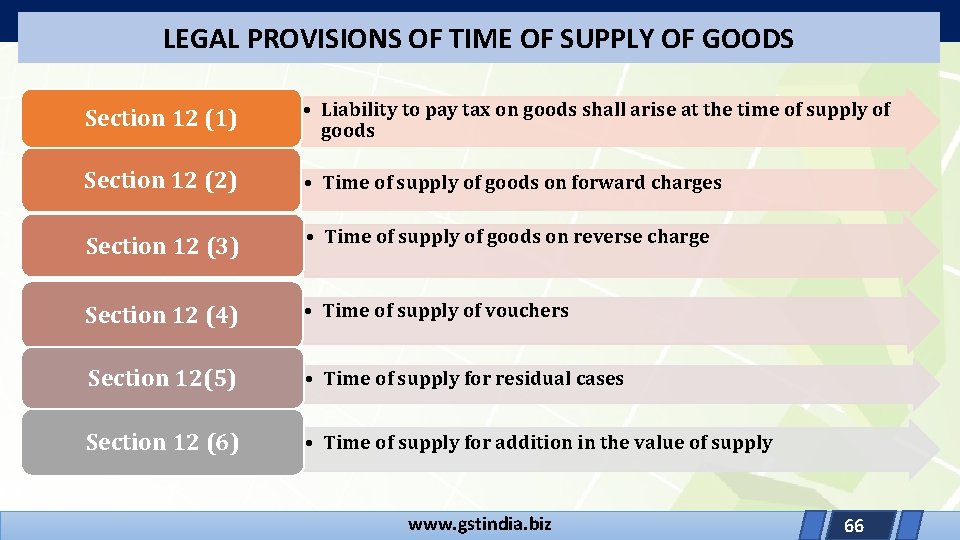 LEGAL PROVISIONS OF TIME OF SUPPLY OF GOODS

Section 12 (1)
• Liability to pay tax on goods shall arise at the time of supply of goods

Section 12 (2)
• Time of supply of goods on forward charges

Section 12 (3)
• Time of supply of goods on reverse charge

Section 12 (4)
• Time of supply of vouchers

Section 12(5)
• Time of supply for residual cases

Section 12 (6)
• Time of supply for addition in the value of supply

www.gstindia.biz

66